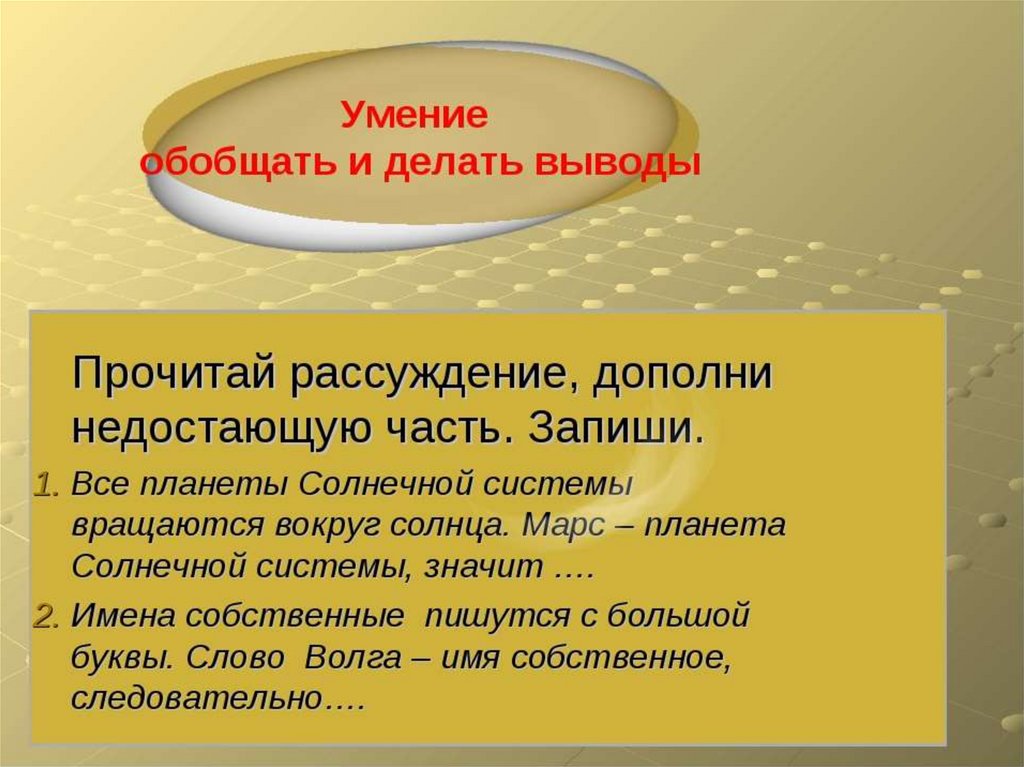 Умение
обобщать и делать выводы

Прочитай рассуждение, дополни недостающую часть. Запиши.

1. Все планеты Солнечной системы вращаются вокруг солнца. Марс – планета Солнечной системы, значит ….
2. Имена собственные пишутся с большой буквы. Слово Волга – имя собственное, следовательно….